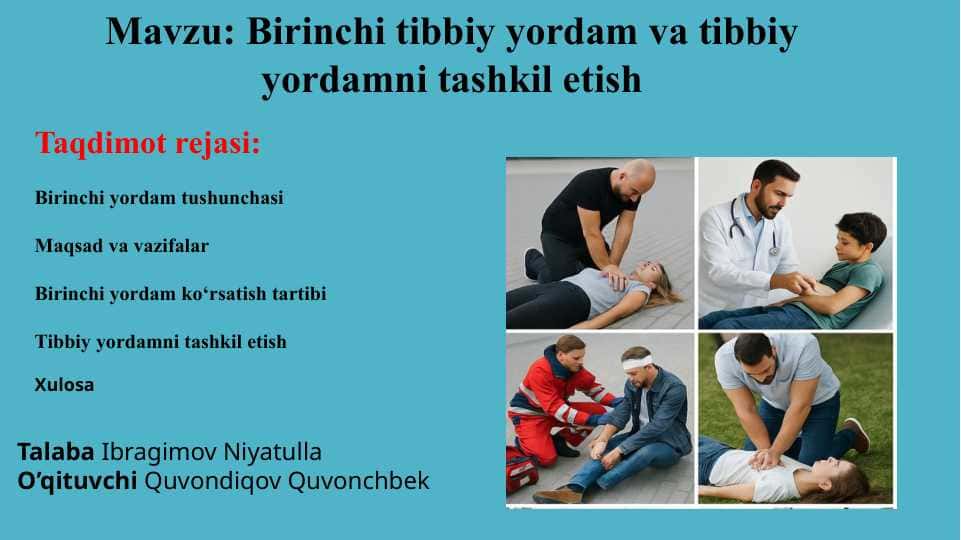 Mavzu: Birinchi tibbiy yordam va tibbiy yordamni tashkil etish

Taqdimot rejasi:

Birinchi yordam tushunchasi

Maqsad va vazifalar

Birinchi yordam ko‘rsatish tartibi

Tibbiy yordamni tashkil etish

Xulosa

Talaba Ibragimov Niyatulla
O’qituvchi Quvondiqov Quvonchbek